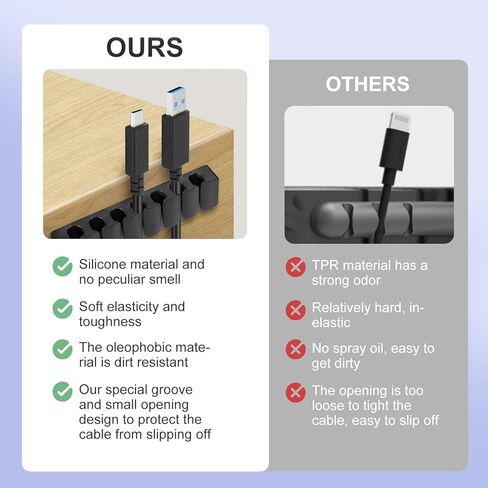 OURS

Silicone material and no peculiar smell

Soft elasticity and toughness

The oleophobic material is dirt resistant

Our special groove and small opening design to protect the cable from slipping off

OTHERS

TPR material has a strong odor

Relatively hard, inelastic

No spray oil, easy to get dirty

The opening is too loose to tight the cable, easy to slip off